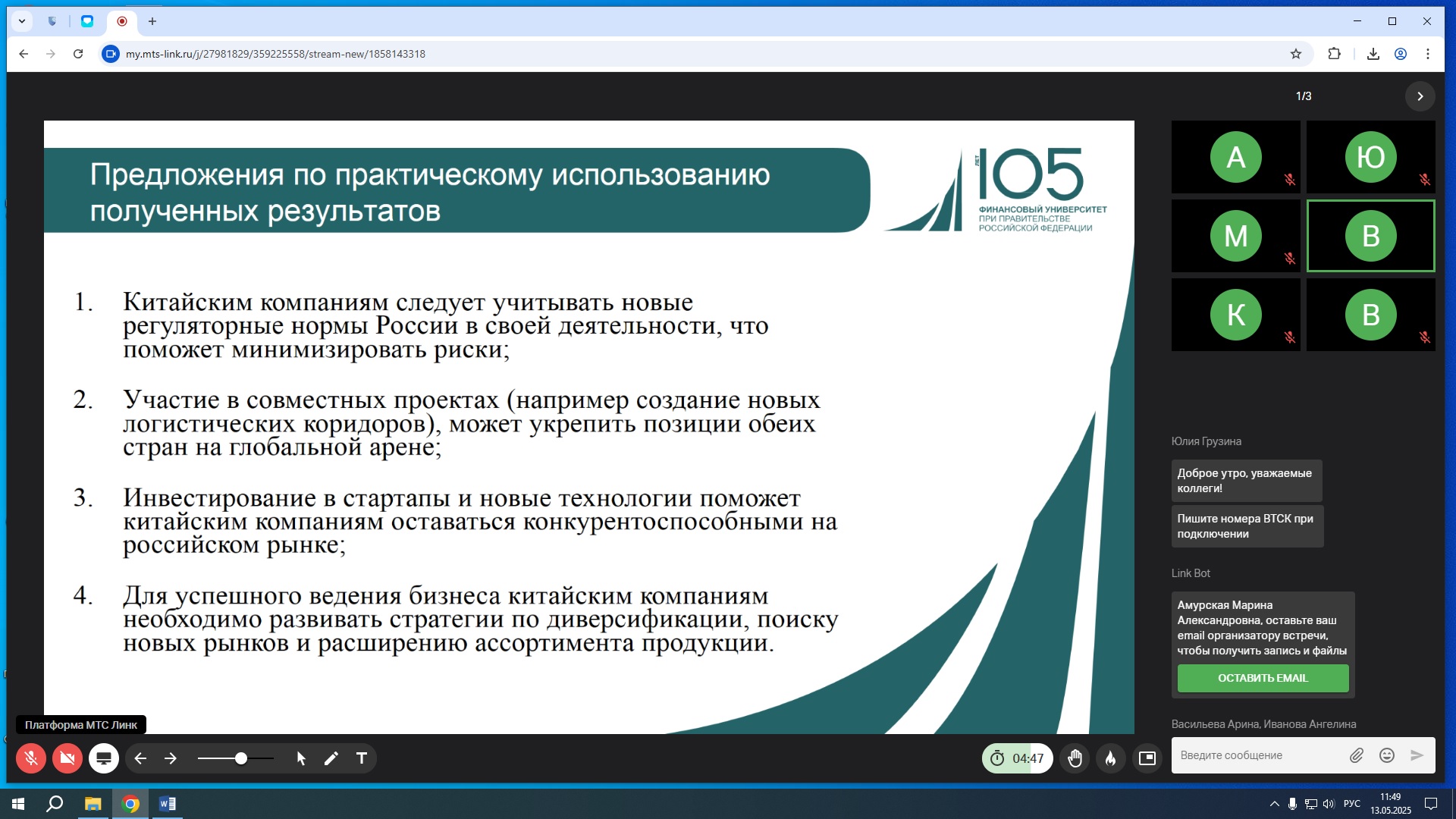 my.mts-link.ru/j/27981829/359225558/stream-new/1858143318

1/3

Предложения по практическому использованию полученных результатов

ЛЕТ 105
ФИНАНСОВЫЙ УНИВЕРСИТЕТ ПРИ ПРАВИТЕЛЬСТВЕ РОССИЙСКОЙ ФЕДЕРАЦИИ

1. Китайским компаниям следует учитывать новые регуляторные нормы России в своей деятельности, что поможет минимизировать риски;

2. Участие в совместных проектах (например создание новых логистических коридоров), может укрепить позиции обеих стран на глобальной арене;

3. Инвестирование в стартапы и новые технологии поможет китайским компаниям оставаться конкурентоспособными на российском рынке;

4. Для успешного ведения бизнеса китайским компаниям необходимо развивать стратегии по диверсификации, поиску новых рынков и расширению ассортимента продукции.

А
Ю
М
В
К
В

Юлия Грузина
Доброе утро, уважаемые коллеги!
Пишите номера ВТСК при подключении

Link Bot
Амурская Марина Александровна, оставьте ваш email организатору встречи, чтобы получить запись и файлы
ОСТАВИТЬ EMAIL

Васильева Арина, Иванова Ангелина

Платформа МТС Линк

04:47

Введите сообщение

РУС
11:49
13.05.2025